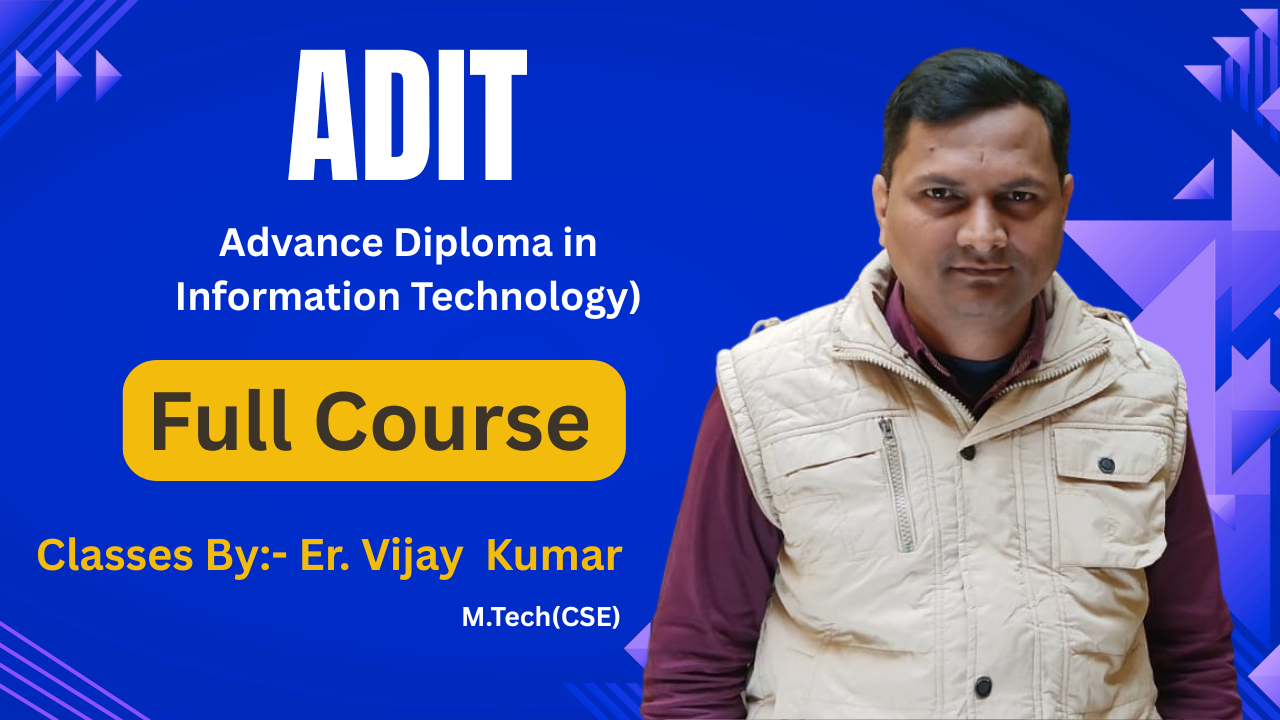 ADIT

Advance Diploma in Information Technology)

Full Course

Classes By:- Er. Vijay Kumar

M.Tech(CSE)